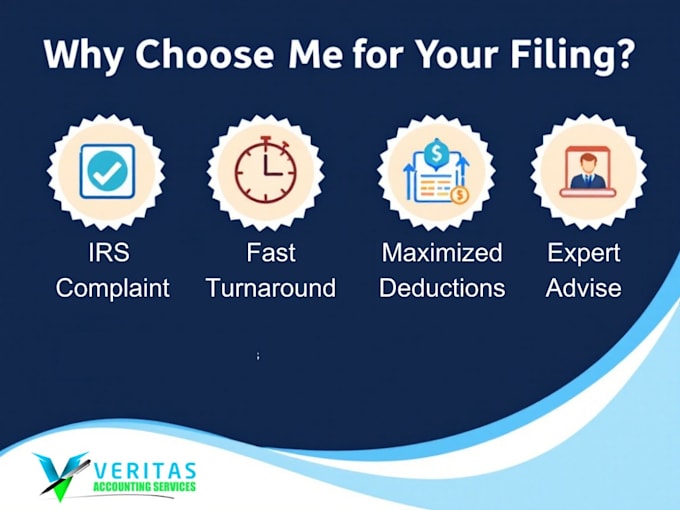 Why Choose Me for Your Filing?

IRS Complaint

Fast Turnaround

Maximized Deductions

Expert Advise

VERITAS
ACCOUNTING SERVICES